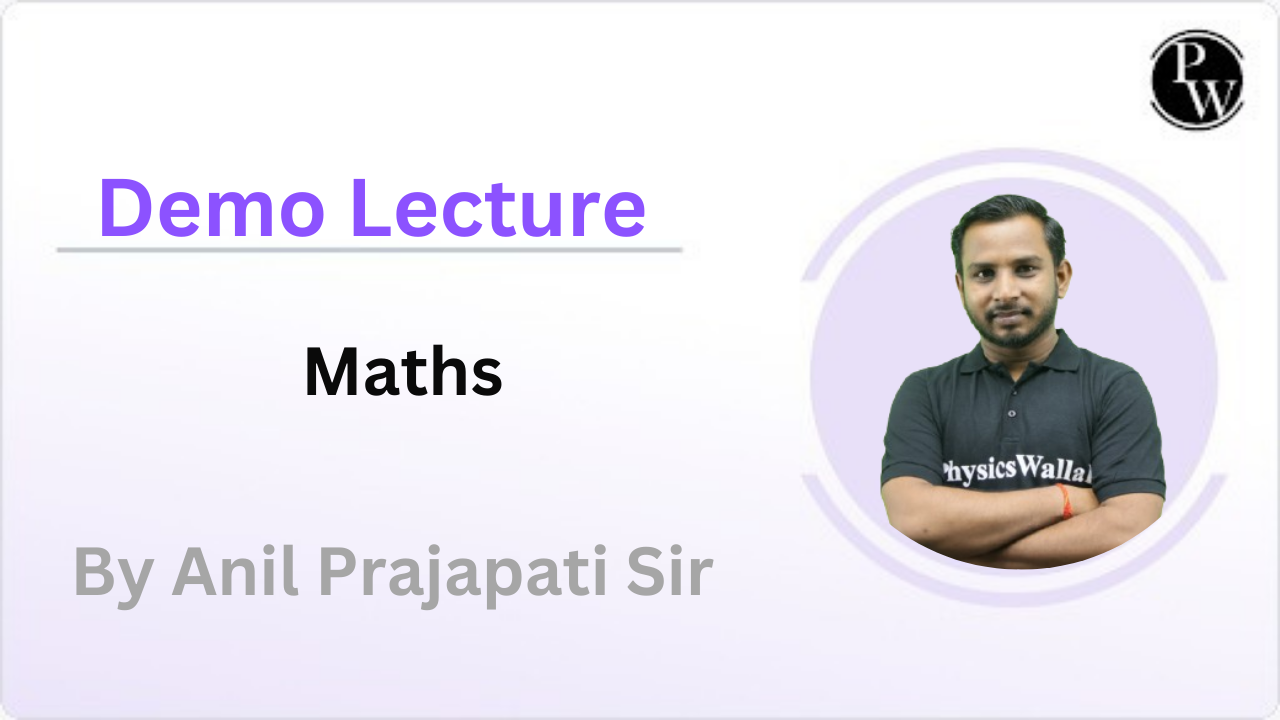 PW

Demo Lecture

Maths

By Anil Prajapati Sir

PhysicsWallah